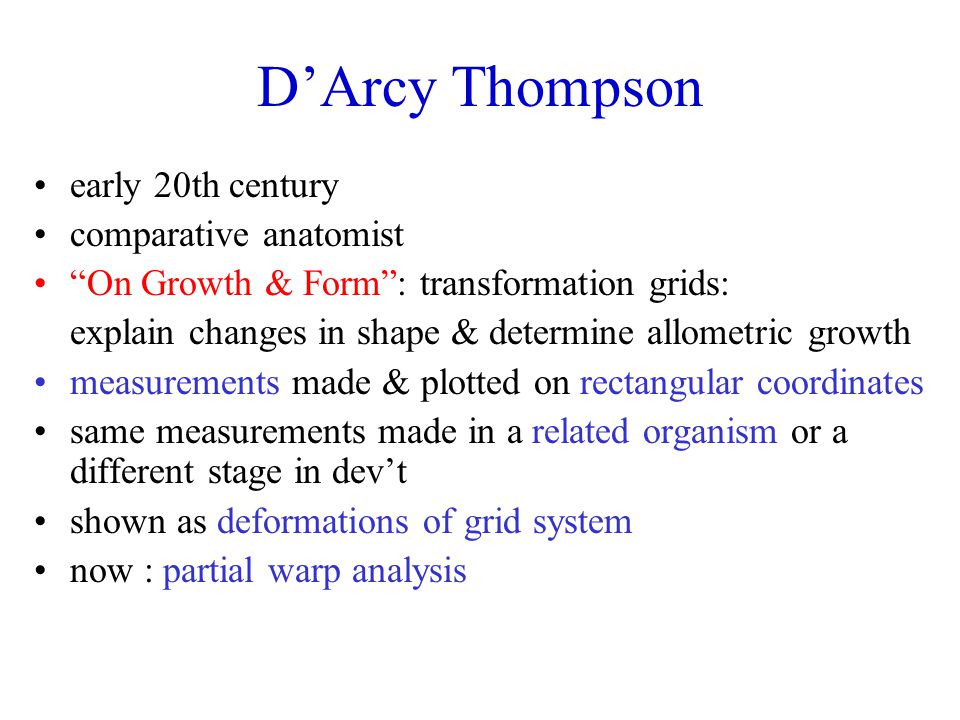 D’Arcy Thompson

• early 20th century
• comparative anatomist
• “On Growth & Form”: transformation grids: explain changes in shape & determine allometric growth
• measurements made & plotted on rectangular coordinates
• same measurements made in a related organism or a different stage in dev’t
• shown as deformations of grid system
• now : partial warp analysis